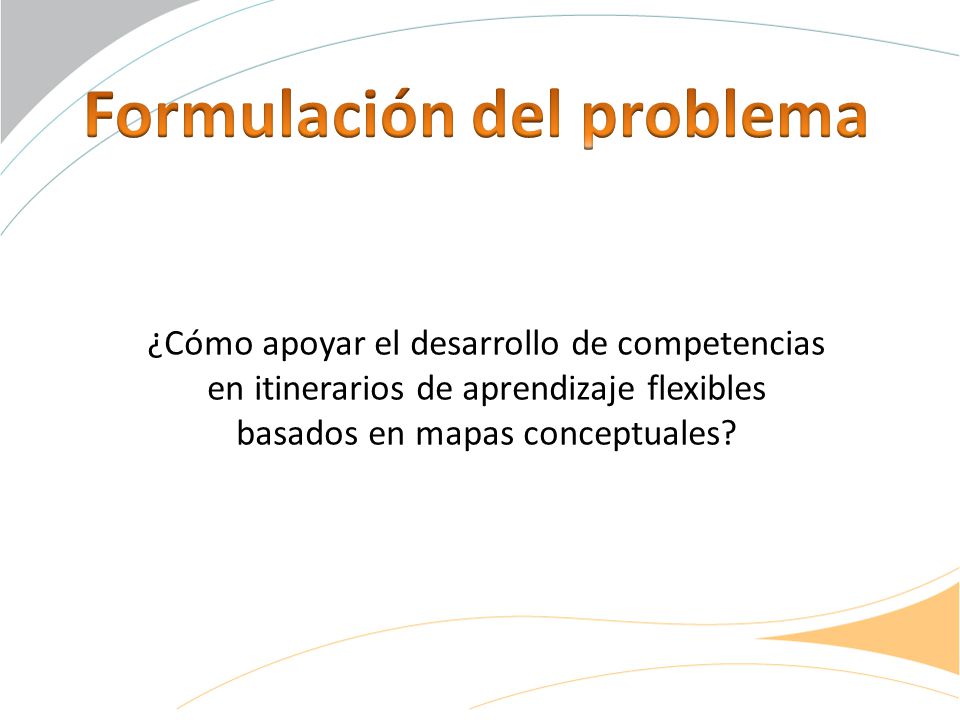 Formulación del problema

¿Cómo apoyar el desarrollo de competencias en itinerarios de aprendizaje flexibles basados en mapas conceptuales?